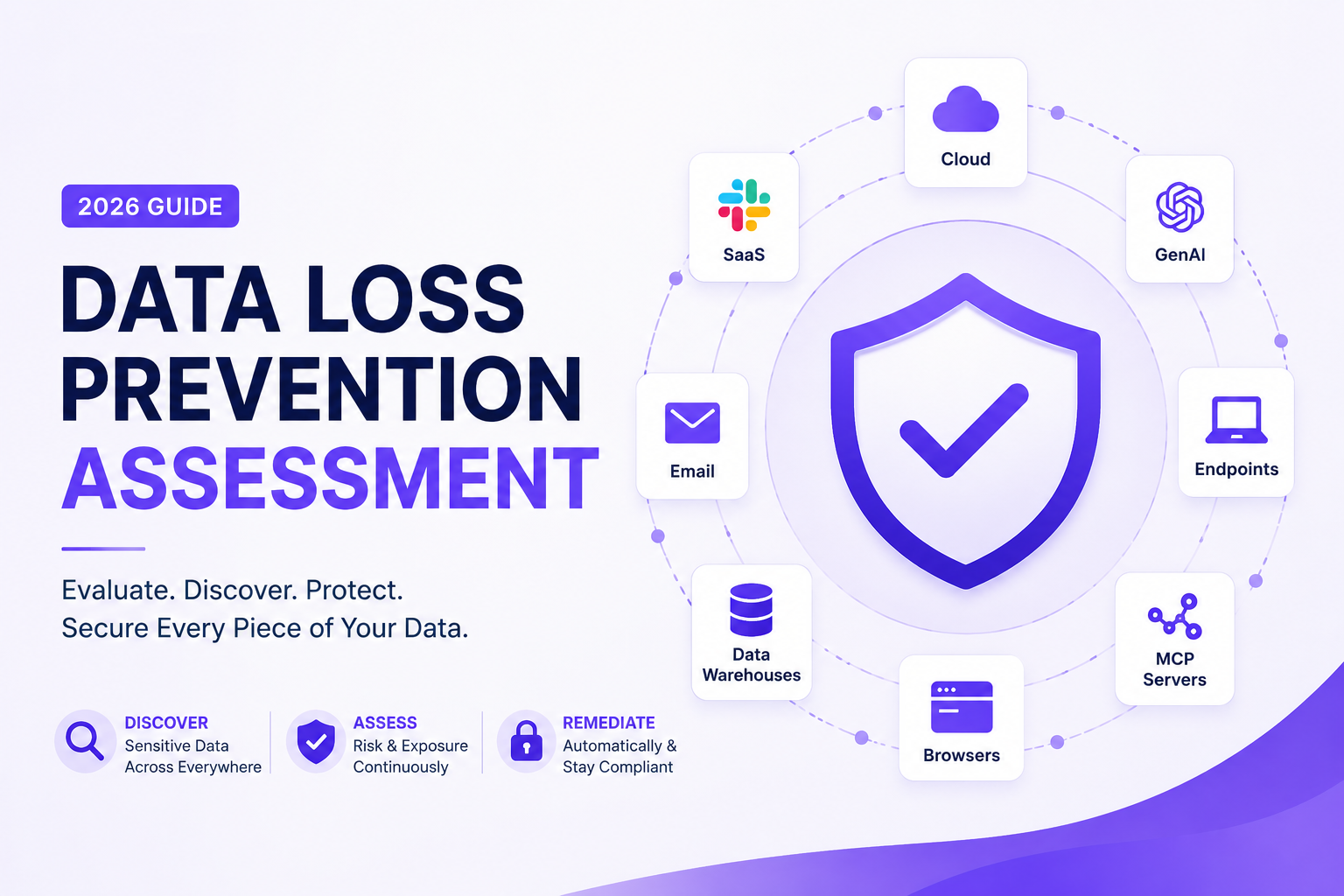 2026 GUIDE

DATA LOSS PREVENTION ASSESSMENT

Evaluate. Discover. Protect.
Secure Every Piece of Your Data.

DISCOVER
Sensitive Data Across Everywhere

ASSESS
Risk & Exposure Continuously

REMEDIATE
Automatically & Stay Compliant

Cloud

SaaS

GenAI

Email

Endpoints

Data Warehouses

MCP Servers

Browsers